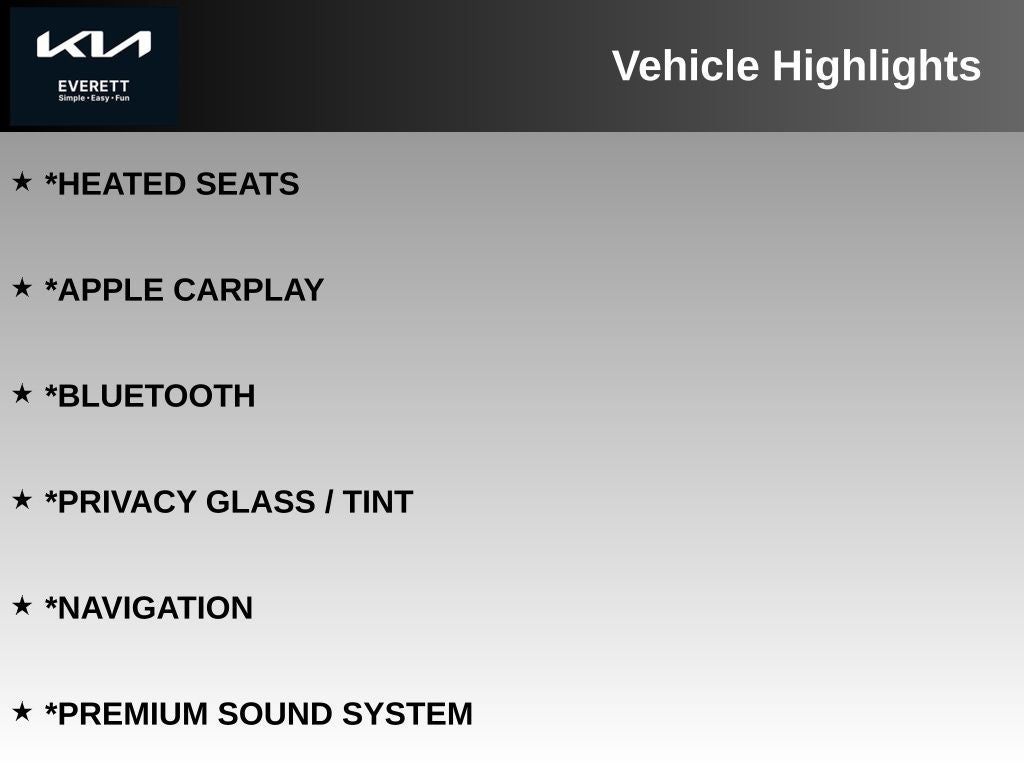 KIA
EVERETT
Simple • Easy • Fun

Vehicle Highlights

★ *HEATED SEATS

★ *APPLE CARPLAY

★ *BLUETOOTH

★ *PRIVACY GLASS / TINT

★ *NAVIGATION

★ *PREMIUM SOUND SYSTEM